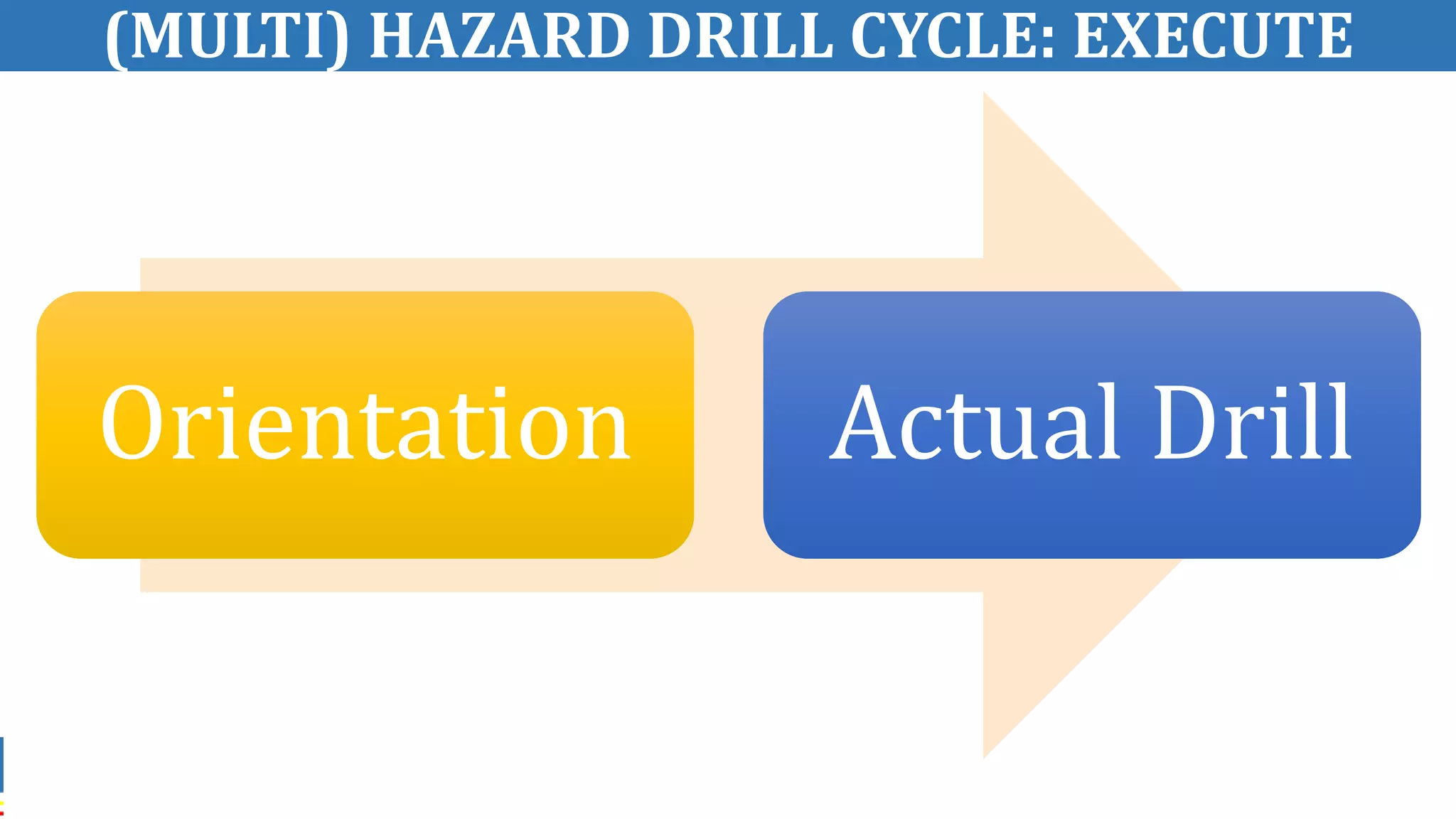 (MULTI) HAZARD DRILL CYCLE: EXECUTE

Orientation

Actual Drill